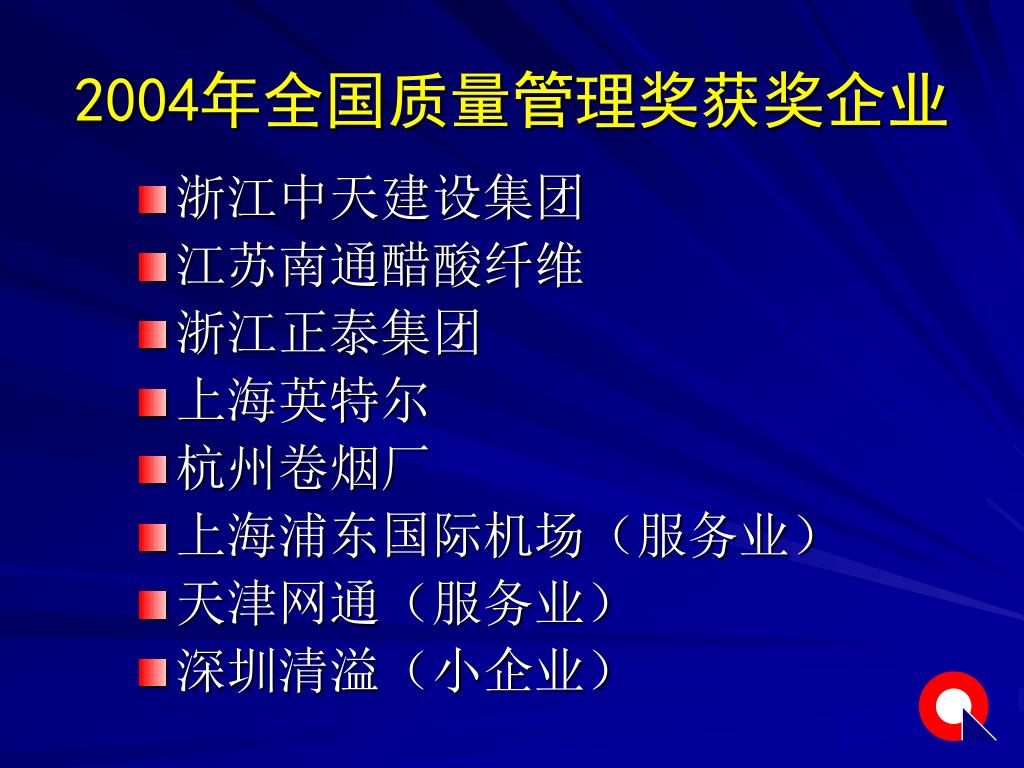 2004年全国质量管理奖获奖企业

浙江中天建设集团
江苏南通醋酸纤维
浙江正泰集团
上海英特尔
杭州卷烟厂
上海浦东国际机场（服务业）
天津网通（服务业）
深圳清溢（小企业）